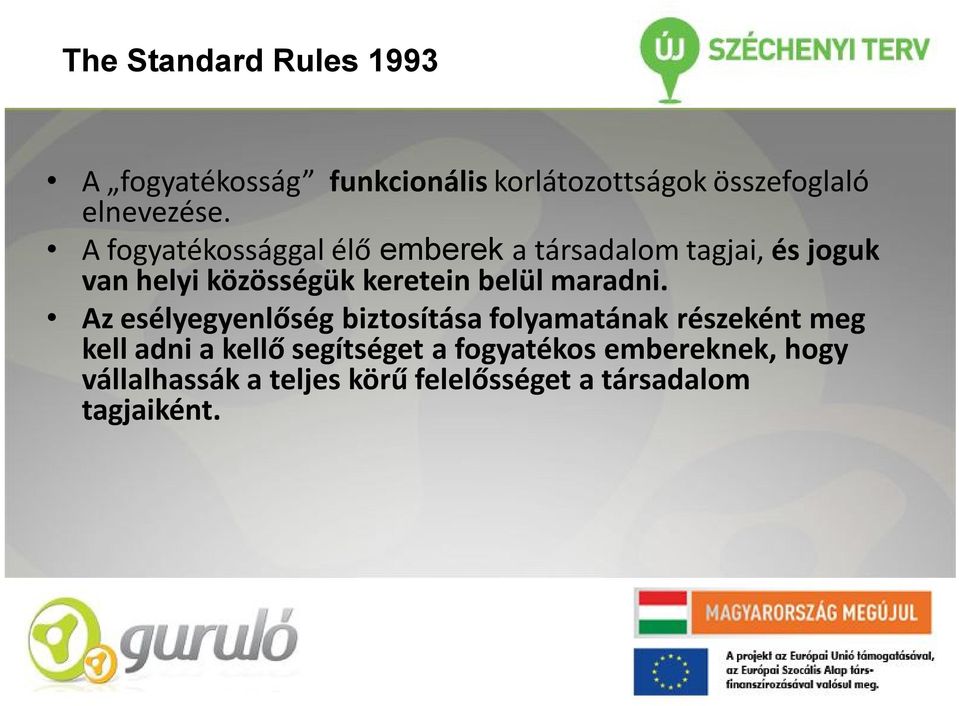 The Standard Rules 1993

ÚJ SZÉCHENYI TERV

• A „fogyatékosság” funkcionális korlátozottságok összefoglaló elnevezése.
• A fogyatékossággal élő emberek a társadalom tagjai, és joguk van helyi közösségük keretein belül maradni.
• Az esélyegyenlőség biztosítása folyamatának részeként meg kell adni a kellő segítséget a fogyatékos embereknek, hogy vállalhassák a teljes körű felelősséget a társadalom tagjaiként.

guruló

MAGYARORSZÁG MEGÚJUL

A projekt az Európai Unió támogatásával, az Európai Szociális Alap társfinanszírozásával valósul meg.